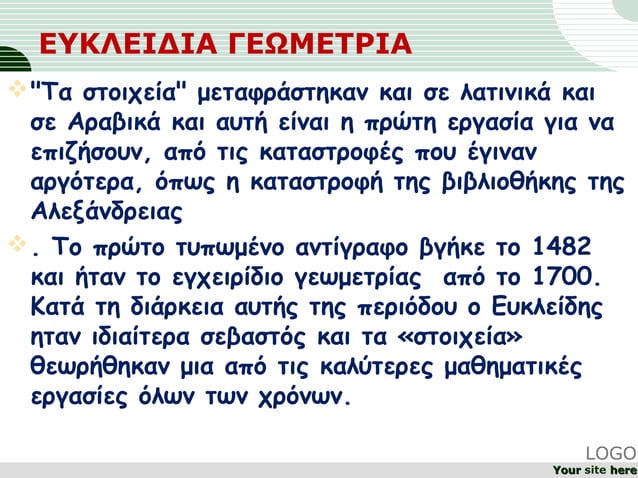 ΕΥΚΛΕΙΔΙΑ ΓΕΩΜΕΤΡΙΑ

"Τα στοιχεία" μεταφράστηκαν και σε λατινικά και σε Αραβικά και αυτή είναι η πρώτη εργασία για να επιζήσουν, από τις καταστροφές που έγιναν αργότερα, όπως η καταστροφή της βιβλιοθήκης της Αλεξάνδρειας

. Το πρώτο τυπωμένο αντίγραφο βγήκε το 1482 και ήταν το εγχειρίδιο γεωμετρίας από το 1700. Κατά τη διάρκεια αυτής της περιόδου ο Ευκλείδης ηταν ιδιαίτερα σεβαστός και τα «στοιχεία» θεωρήθηκαν μια από τις καλύτερες μαθηματικές εργασίες όλων των χρόνων.

LOGO
Your site here